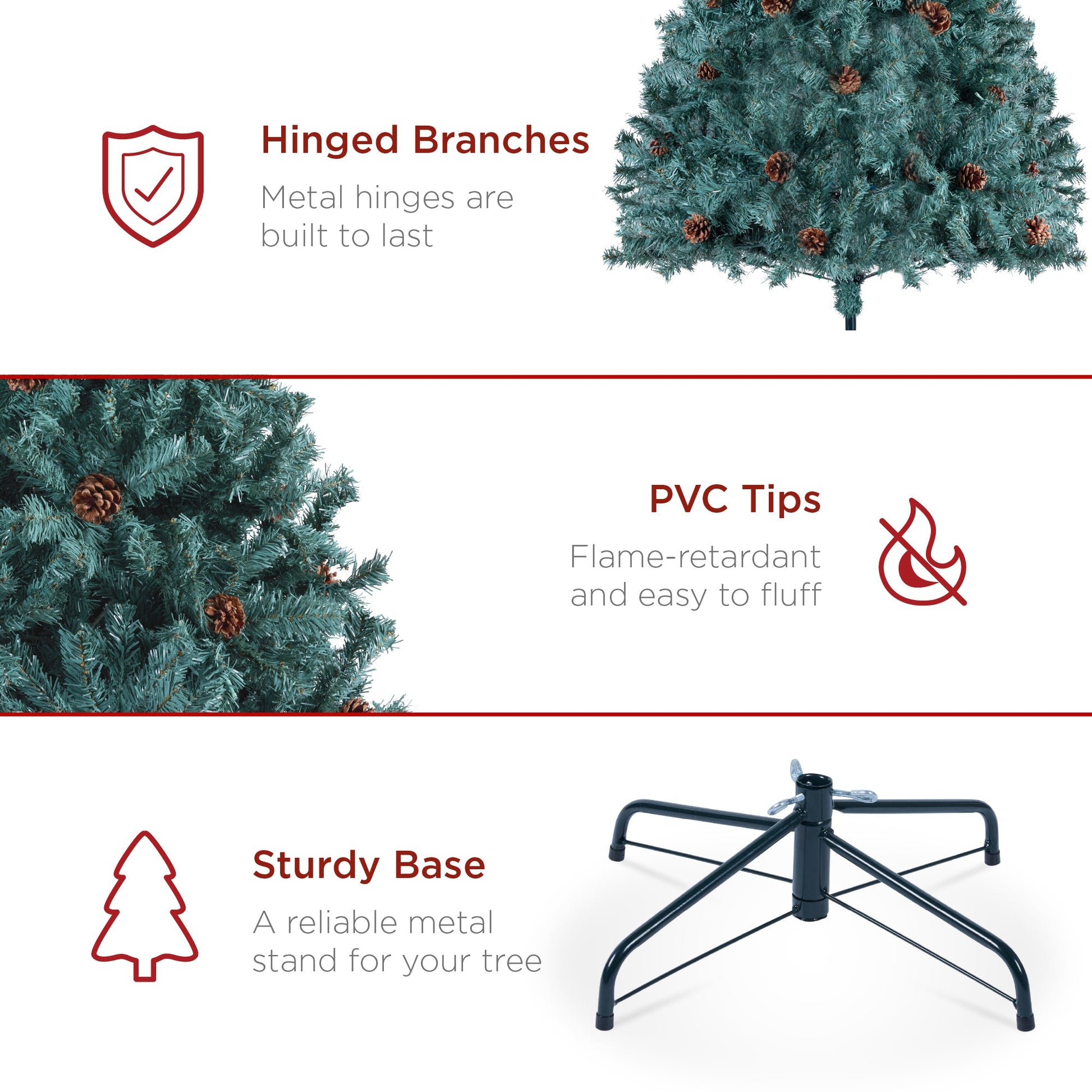 Hinged Branches

Metal hinges are built to last

PVC Tips

Flame-retardant and easy to fluff

Sturdy Base

A reliable metal stand for your tree